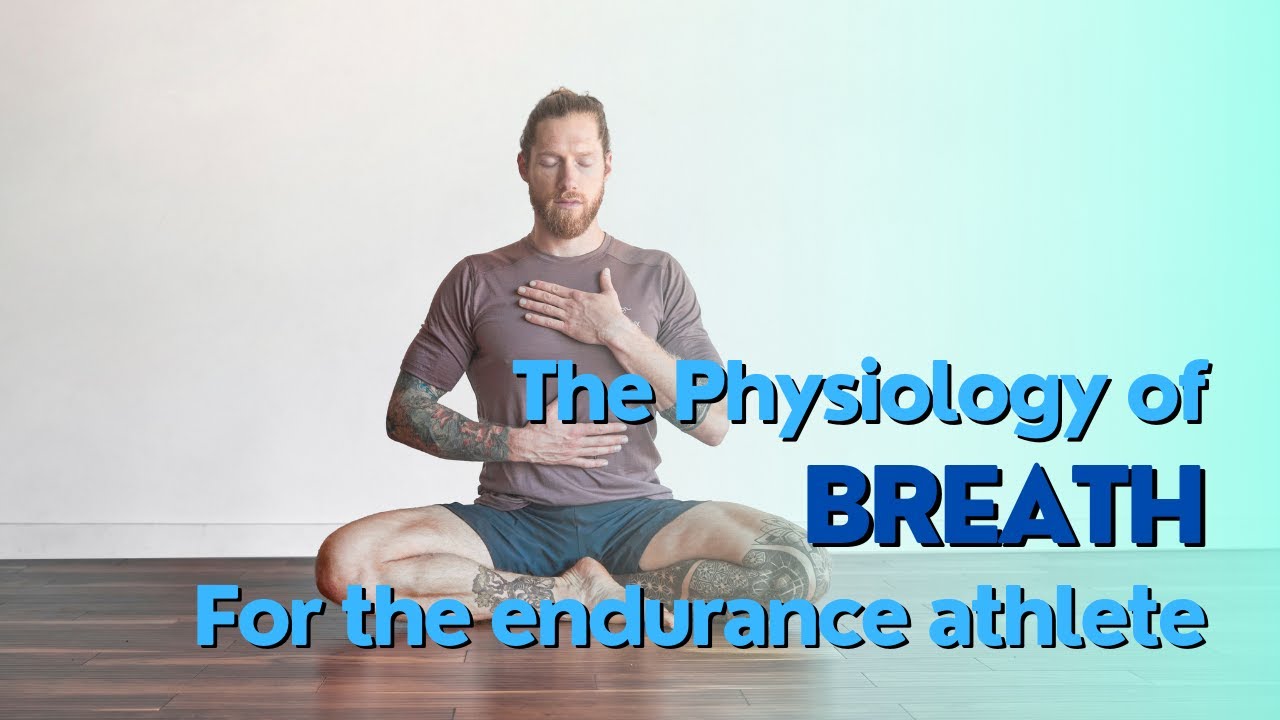 The Physiology of
BREATH
For the endurance athlete